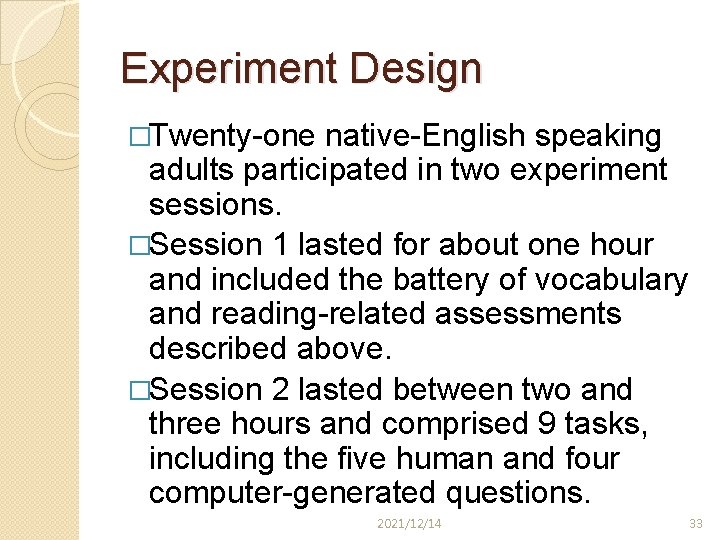 Experiment Design

□Twenty-one native-English speaking adults participated in two experiment sessions.

□Session 1 lasted for about one hour and included the battery of vocabulary and reading-related assessments described above.

□Session 2 lasted between two and three hours and comprised 9 tasks, including the five human and four computer-generated questions.

2021/12/14

33